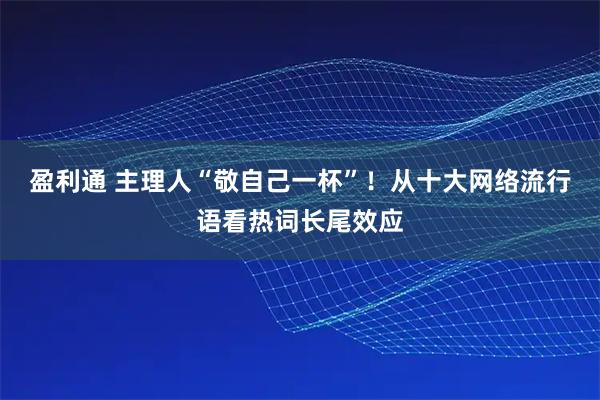 盈利通 主理人“敬自己一杯”！从十大网络流行语看热词长尾效应